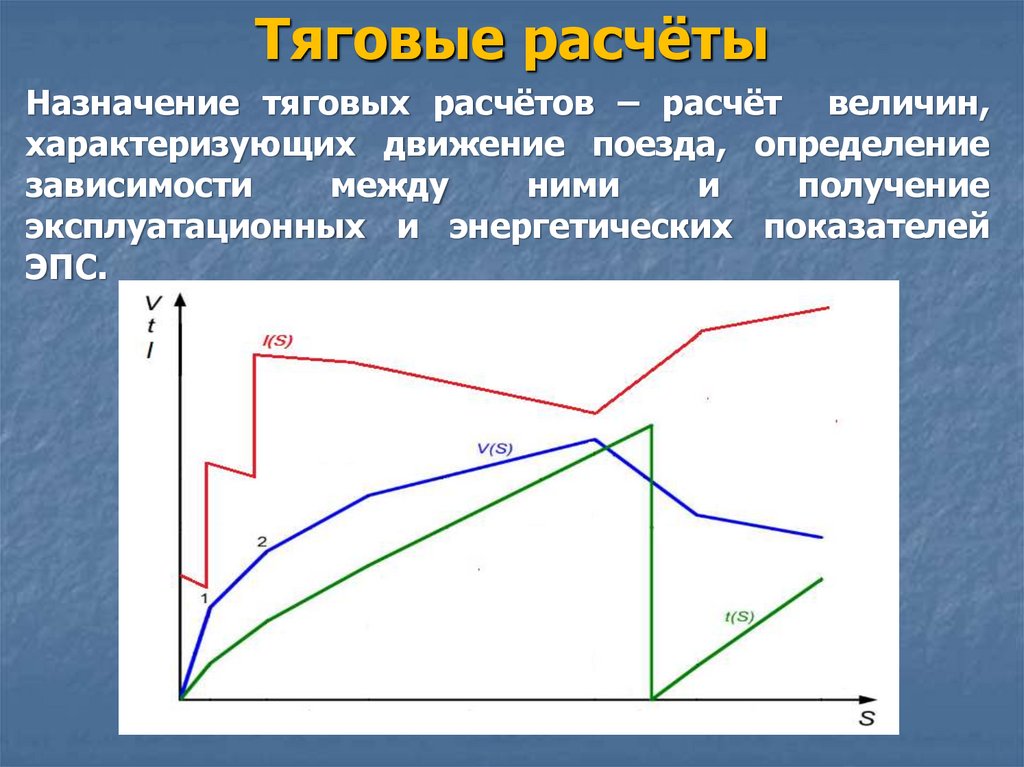 Тяговые расчёты

Назначение тяговых расчётов – расчёт величин, характеризующих движение поезда, определение зависимости между ними и получение эксплуатационных и энергетических показателей ЭПС.

V
t
I

I(S)

V(S)

2

1

t(S)

S